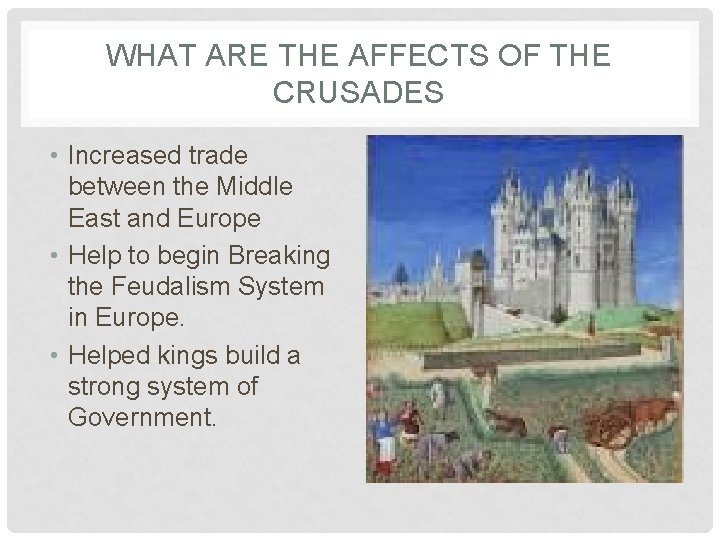 WHAT ARE THE AFFECTS OF THE CRUSADES

• Increased trade between the Middle East and Europe
• Help to begin Breaking the Feudalism System in Europe.
• Helped kings build a strong system of Government.